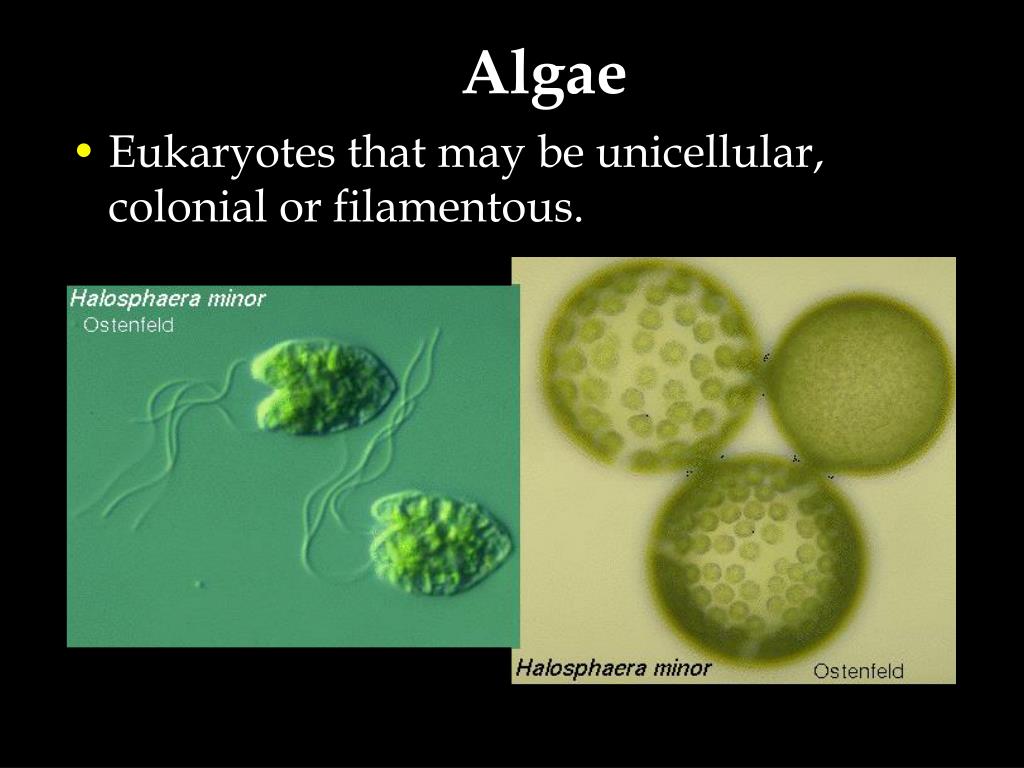 Algae

• Eukaryotes that may be unicellular, colonial or filamentous.

Halosphaera minor
Ostenfeld

Halosphaera minor
Ostenfeld